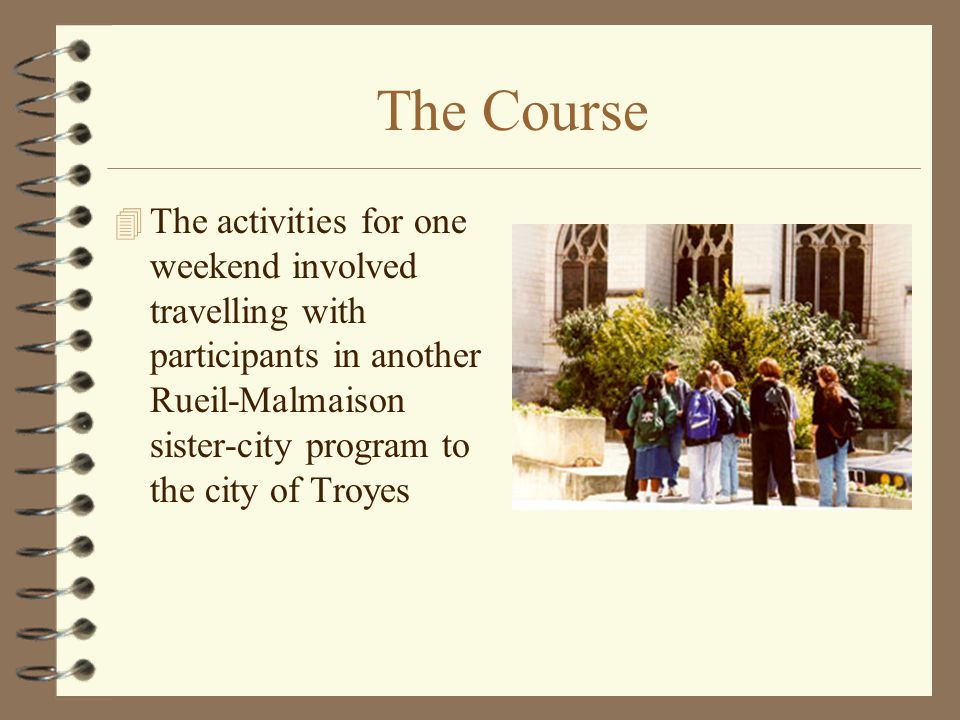 The Course

The activities for one weekend involved travelling with participants in another Rueil-Malmaison sister-city program to the city of Troyes